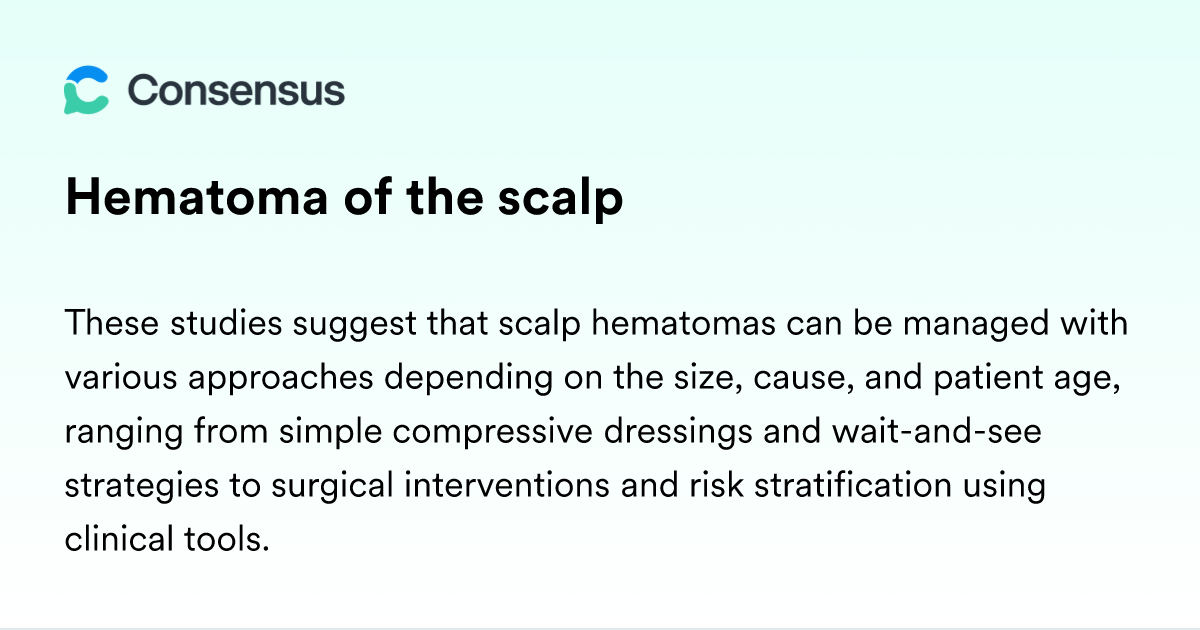 Consensus

Hematoma of the scalp

These studies suggest that scalp hematomas can be managed with various approaches depending on the size, cause, and patient age, ranging from simple compressive dressings and wait-and-see strategies to surgical interventions and risk stratification using clinical tools.